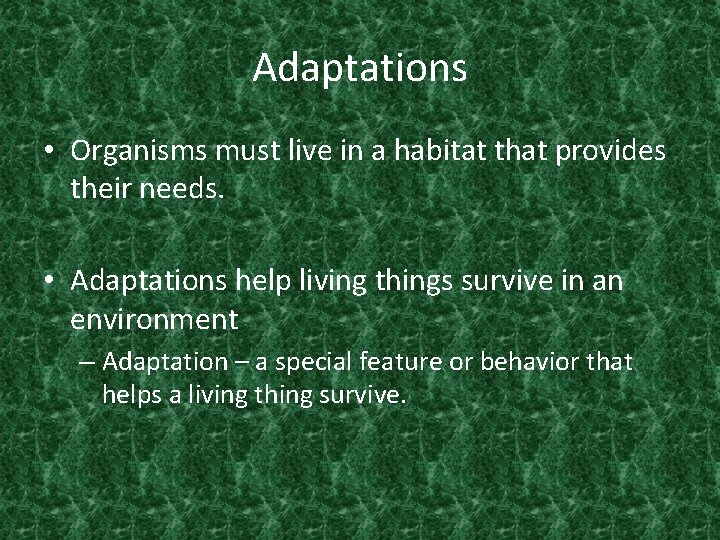 Adaptations

• Organisms must live in a habitat that provides their needs.

• Adaptations help living things survive in an environment

– Adaptation – a special feature or behavior that helps a living thing survive.